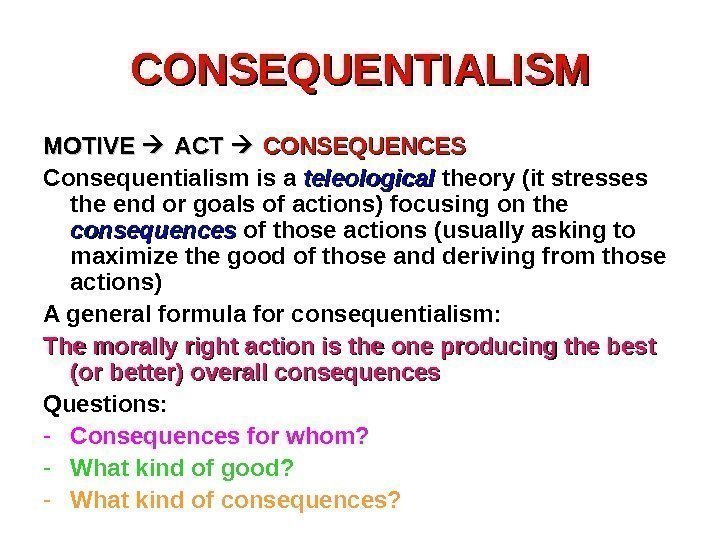 CONSEQUENTIALISM

MOTIVE → ACT → CONSEQUENCES

Consequentialism is a teleological theory (it stresses the end or goals of actions) focusing on the consequences of those actions (usually asking to maximize the good of those and deriving from those actions)

A general formula for consequentialism:

The morally right action is the one producing the best (or better) overall consequences

Questions:

- Consequences for whom?
- What kind of good?
- What kind of consequences?